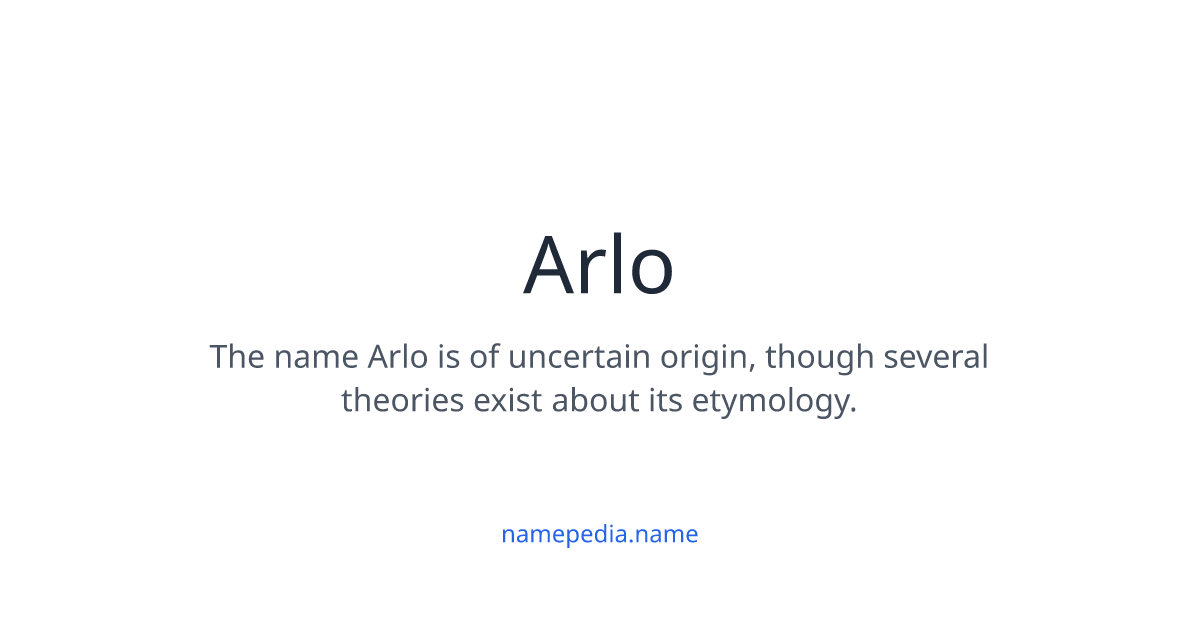 Arlo

The name Arlo is of uncertain origin, though several theories exist about its etymology.

namepedia.name